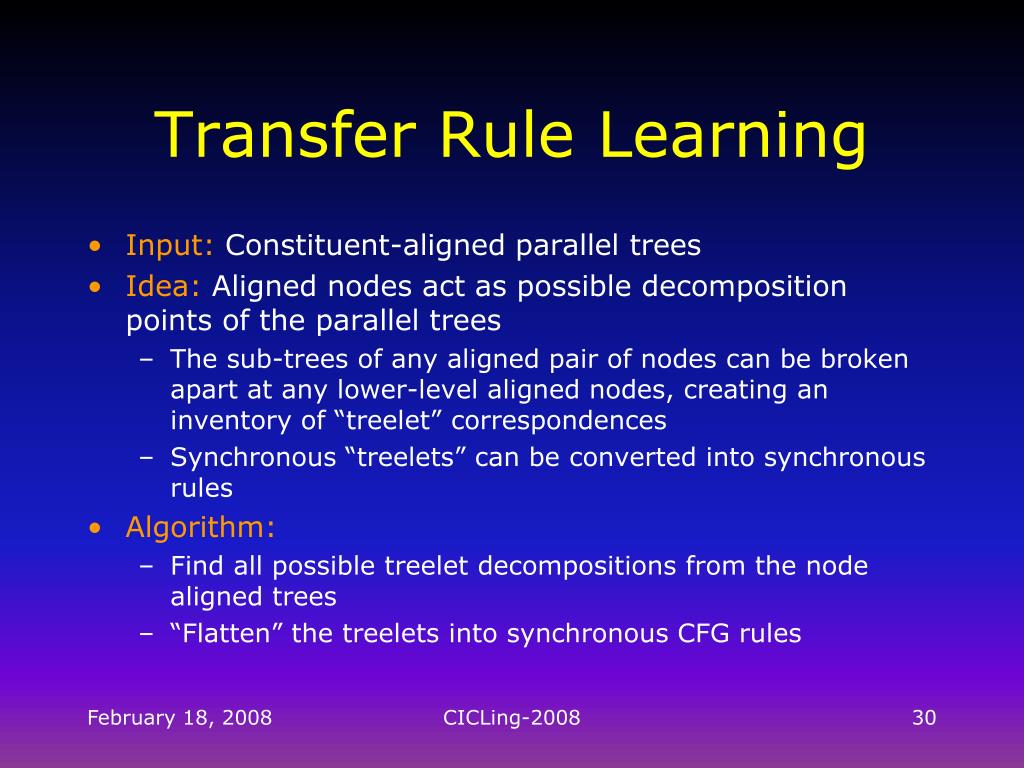 Transfer Rule Learning

• Input: Constituent-aligned parallel trees
• Idea: Aligned nodes act as possible decomposition points of the parallel trees
  – The sub-trees of any aligned pair of nodes can be broken apart at any lower-level aligned nodes, creating an inventory of “treelet” correspondences
  – Synchronous “treelets” can be converted into synchronous rules
• Algorithm:
  – Find all possible treelet decompositions from the node aligned trees
  – “Flatten” the treelets into synchronous CFG rules

February 18, 2008

CICLing-2008

30